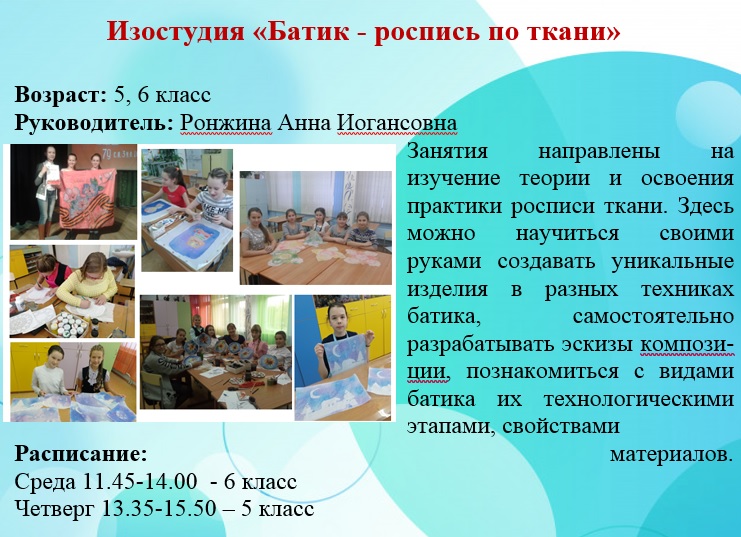 Изостудия «Батик - роспись по ткани»

Возраст: 5, 6 класс
Руководитель: Ронжина Анна Иогансовна

Занятия направлены на изучение теории и освоения практики росписи ткани. Здесь можно научиться своими руками создавать уникальные изделия в разных техниках батика, самостоятельно разрабатывать эскизы композиции, познакомиться с видами батика их технологическими этапами, свойствами материалов.

Расписание:
Среда 11.45-14.00 - 6 класс
Четверг 13.35-15.50 – 5 класс